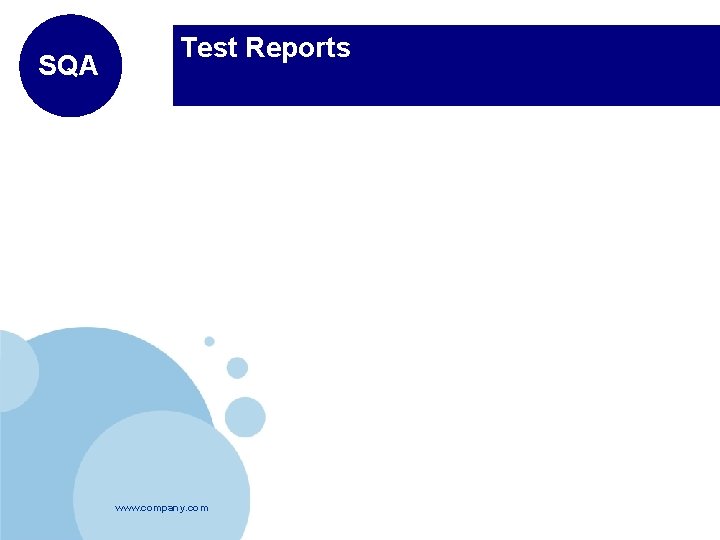 SQA

Test Reports

www.company.com